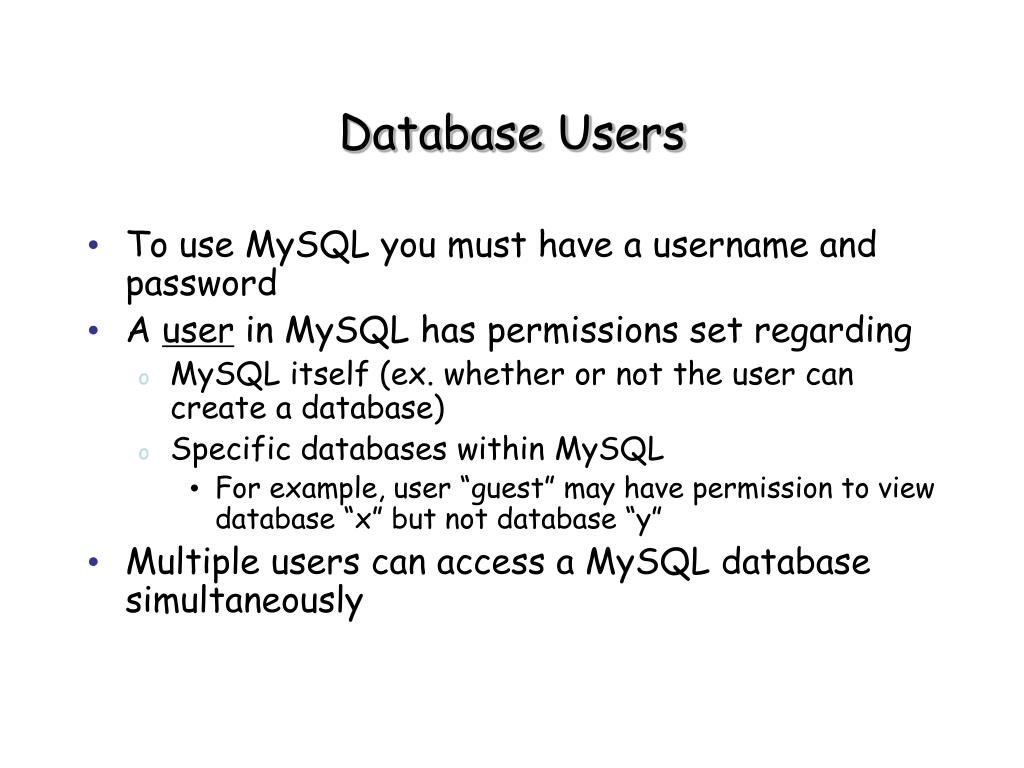 Database Users

• To use MySQL you must have a username and password

• A user in MySQL has permissions set regarding

o MySQL itself (ex. whether or not the user can create a database)

o Specific databases within MySQL

• For example, user “guest” may have permission to view database “x” but not database “y”

• Multiple users can access a MySQL database simultaneously